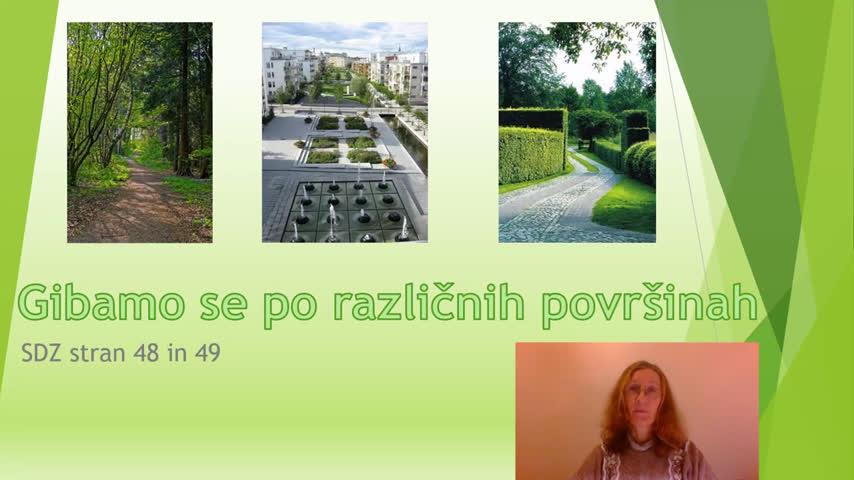 Gibamo se po različnih površinah

SDZ stran 48 in 49